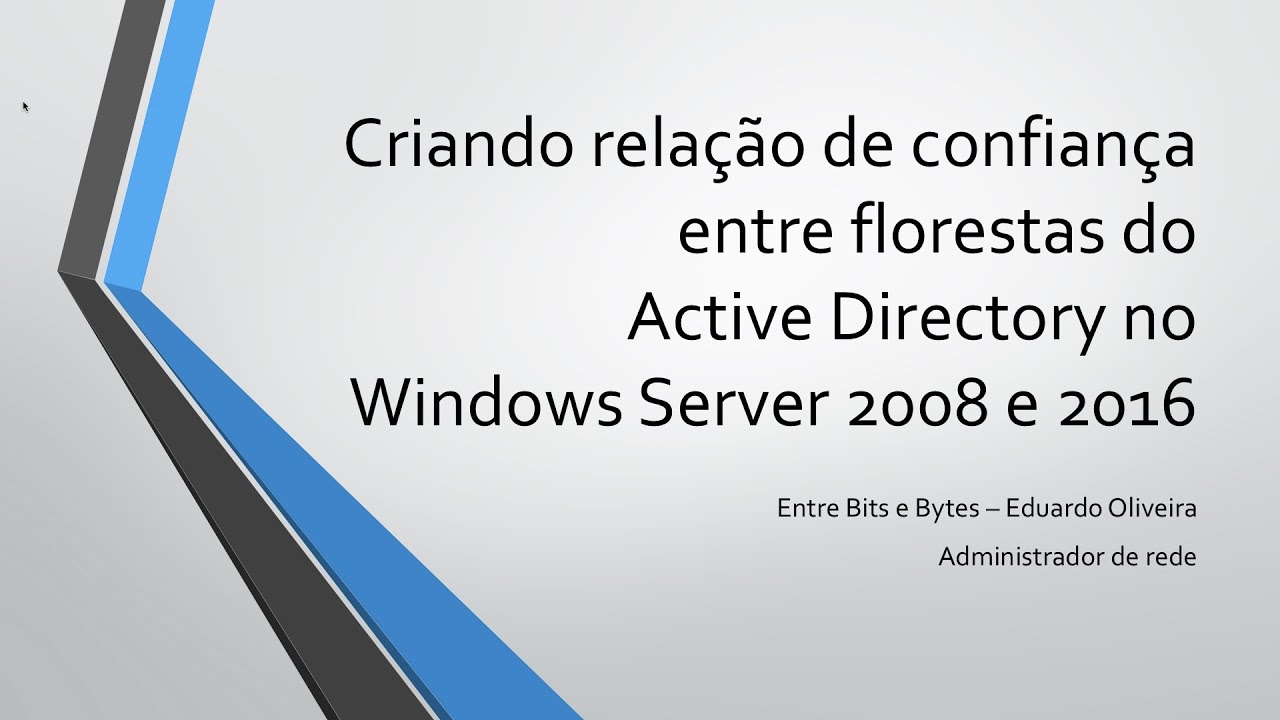 Criando relação de confiança entre florestas do Active Directory no Windows Server 2008 e 2016

Entre Bits e Bytes – Eduardo Oliveira

Administrador de rede